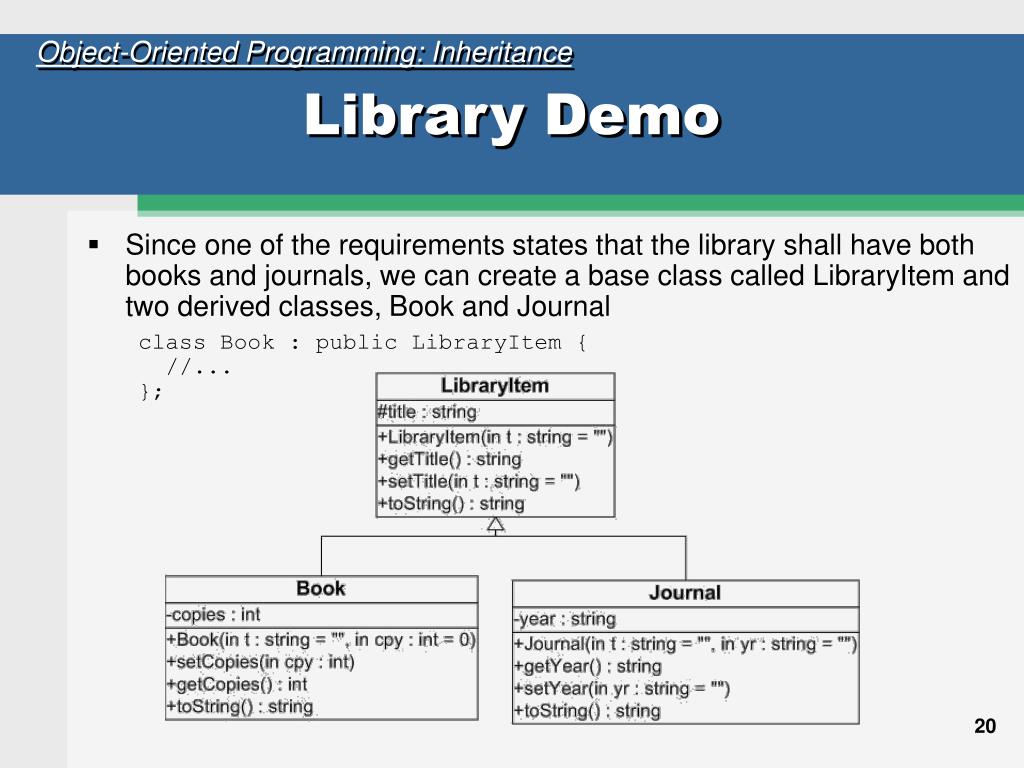 Object-Oriented Programming: Inheritance

Library Demo

▪ Since one of the requirements states that the library shall have both books and journals, we can create a base class called LibraryItem and two derived classes, Book and Journal

class Book : public LibraryItem {
  //...
};

LibraryItem
#title : string
+LibraryItem(in t : string = "")
+getTitle() : string
+setTitle(in t : string = "")
+toString() : string

Book
-copies : int
+Book(in t : string = "", in cpy : int = 0)
+setCopies(in cpy : int)
+getCopies() : int
+toString() : string

Journal
-year : string
+Journal(in t : string = "", in yr : string = "")
+getYear() : string
+setYear(in yr : string = "")
+toString() : string

20